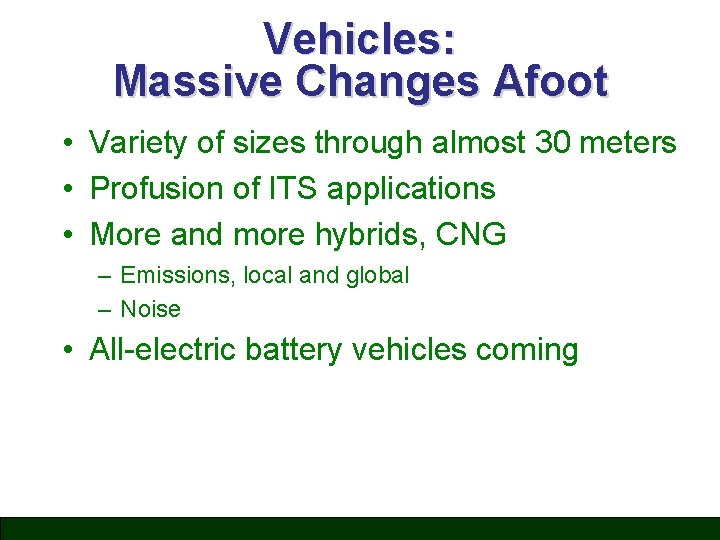 Vehicles:
Massive Changes Afoot

• Variety of sizes through almost 30 meters
• Profusion of ITS applications
• More and more hybrids, CNG
– Emissions, local and global
– Noise
• All-electric battery vehicles coming